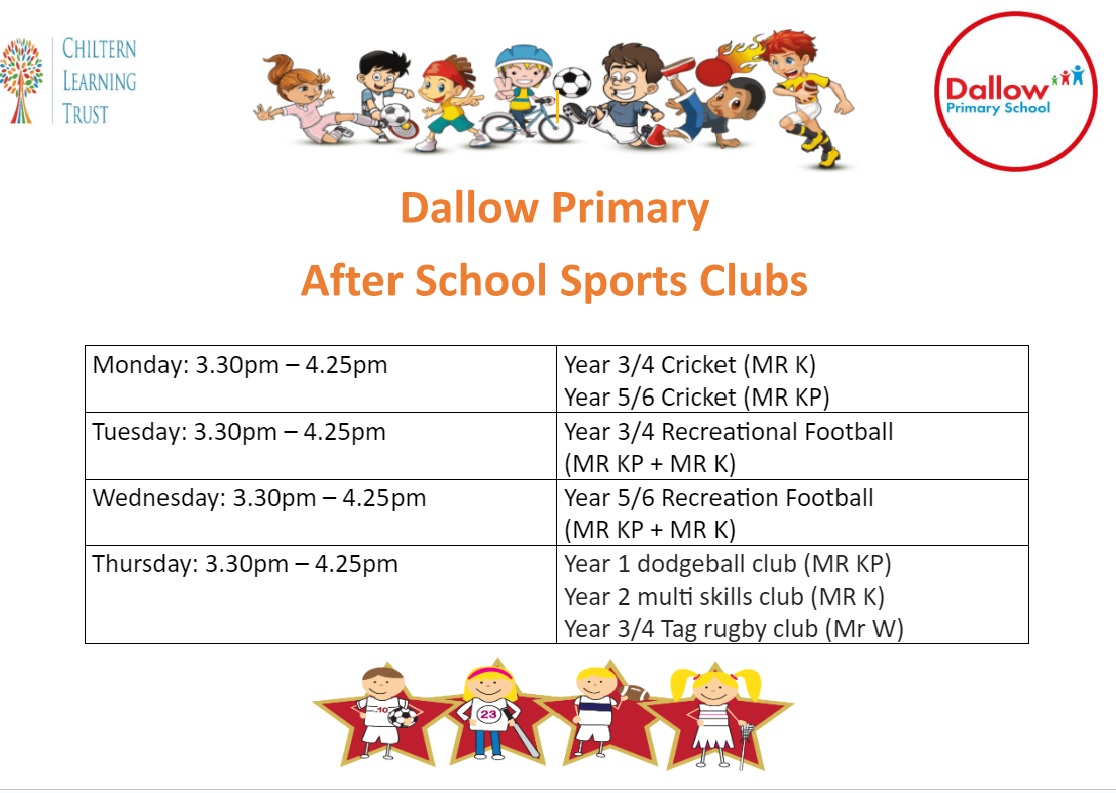 CHILTERN LEARNING TRUST

Dallow Primary School

Dallow Primary

After School Sports Clubs

| | |
|---|---|
| Monday: 3.30pm – 4.25pm | Year 3/4 Cricket (MR K) Year 5/6 Cricket (MR KP) |
| Tuesday: 3.30pm – 4.25pm | Year 3/4 Recreational Football (MR KP + MR K) |
| Wednesday: 3.30pm – 4.25pm | Year 5/6 Recreation Football (MR KP + MR K) |
| Thursday: 3.30pm – 4.25pm | Year 1 dodgeball club (MR KP) Year 2 multi skills club (MR K) Year 3/4 Tag rugby club (Mr W) |

10 23